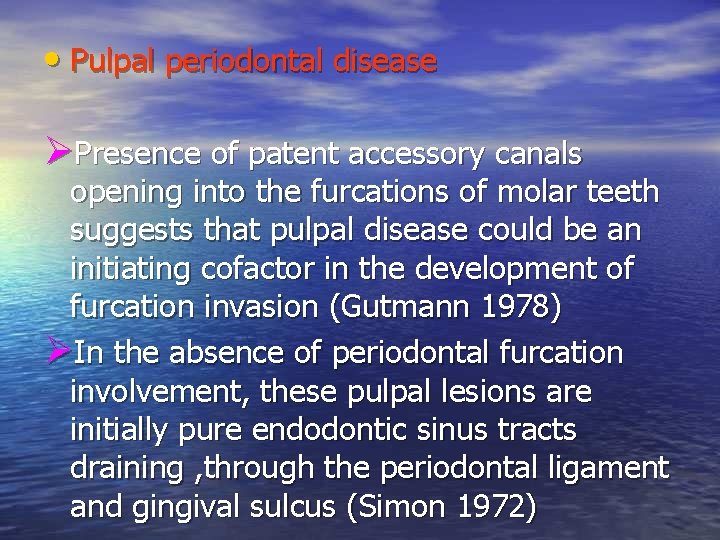 • Pulpal periodontal disease

➢Presence of patent accessory canals opening into the furcations of molar teeth suggests that pulpal disease could be an initiating cofactor in the development of furcation invasion (Gutmann 1978)

➢In the absence of periodontal furcation involvement, these pulpal lesions are initially pure endodontic sinus tracts draining ,through the periodontal ligament and gingival sulcus (Simon 1972)